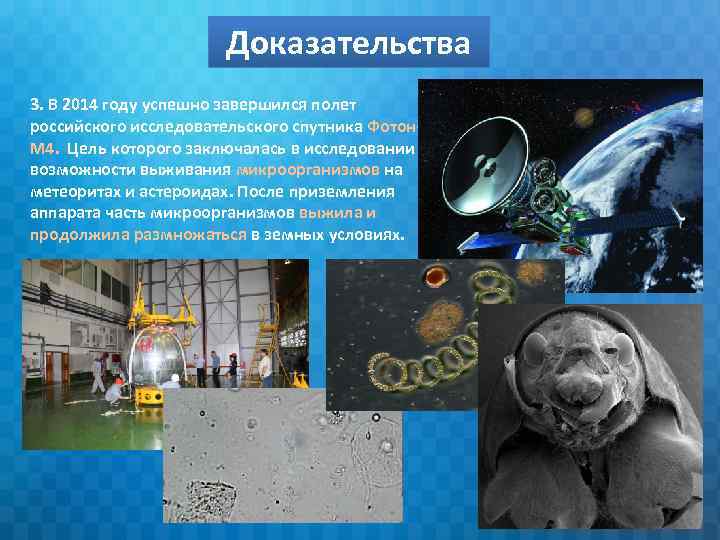 Доказательства

3. В 2014 году успешно завершился полет российского исследовательского спутника Фотон М4. Цель которого заключалась в исследовании возможности выживания микроорганизмов на метеоритах и астероидах. После приземления аппарата часть микроорганизмов выжила и продолжила размножаться в земных условиях.